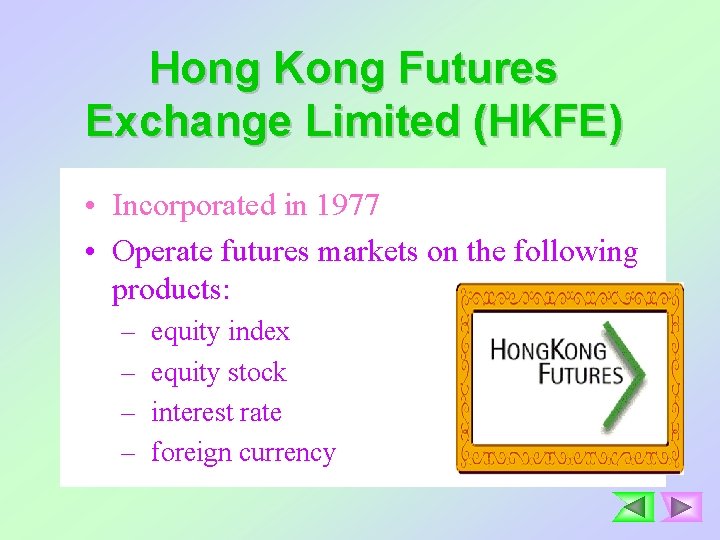 Hong Kong Futures Exchange Limited (HKFE)

• Incorporated in 1977
• Operate futures markets on the following products:
– equity index
– equity stock
– interest rate
– foreign currency

HONGKONG FUTURES